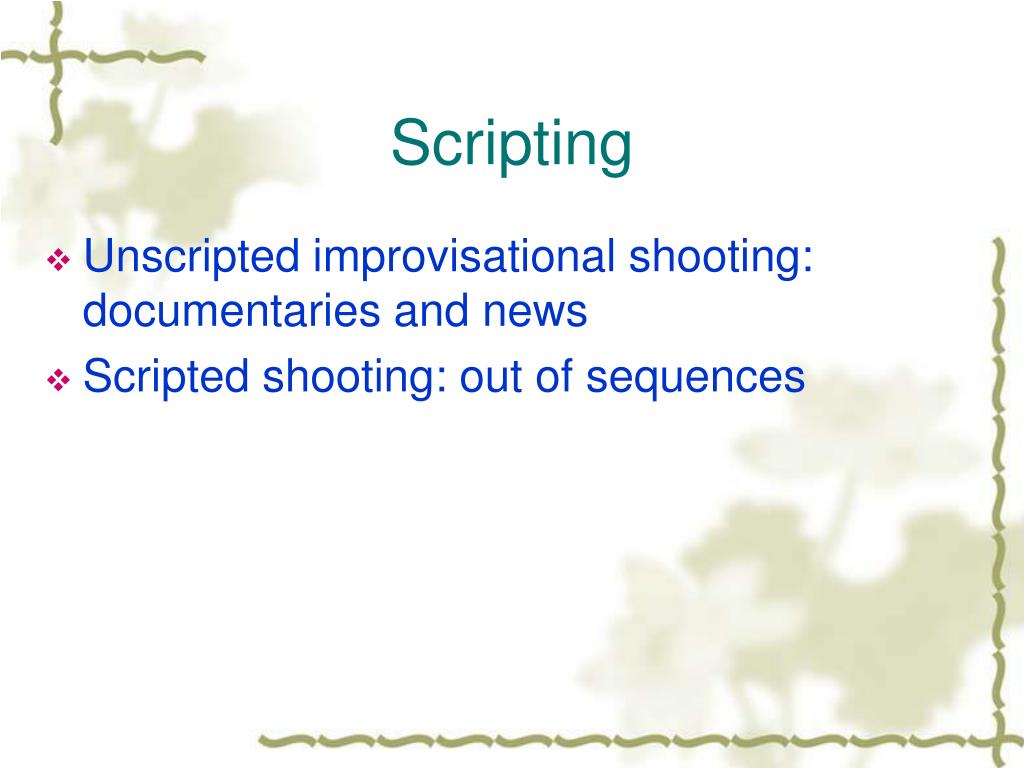 Scripting

❖ Unscripted improvisational shooting: documentaries and news

❖ Scripted shooting: out of sequences